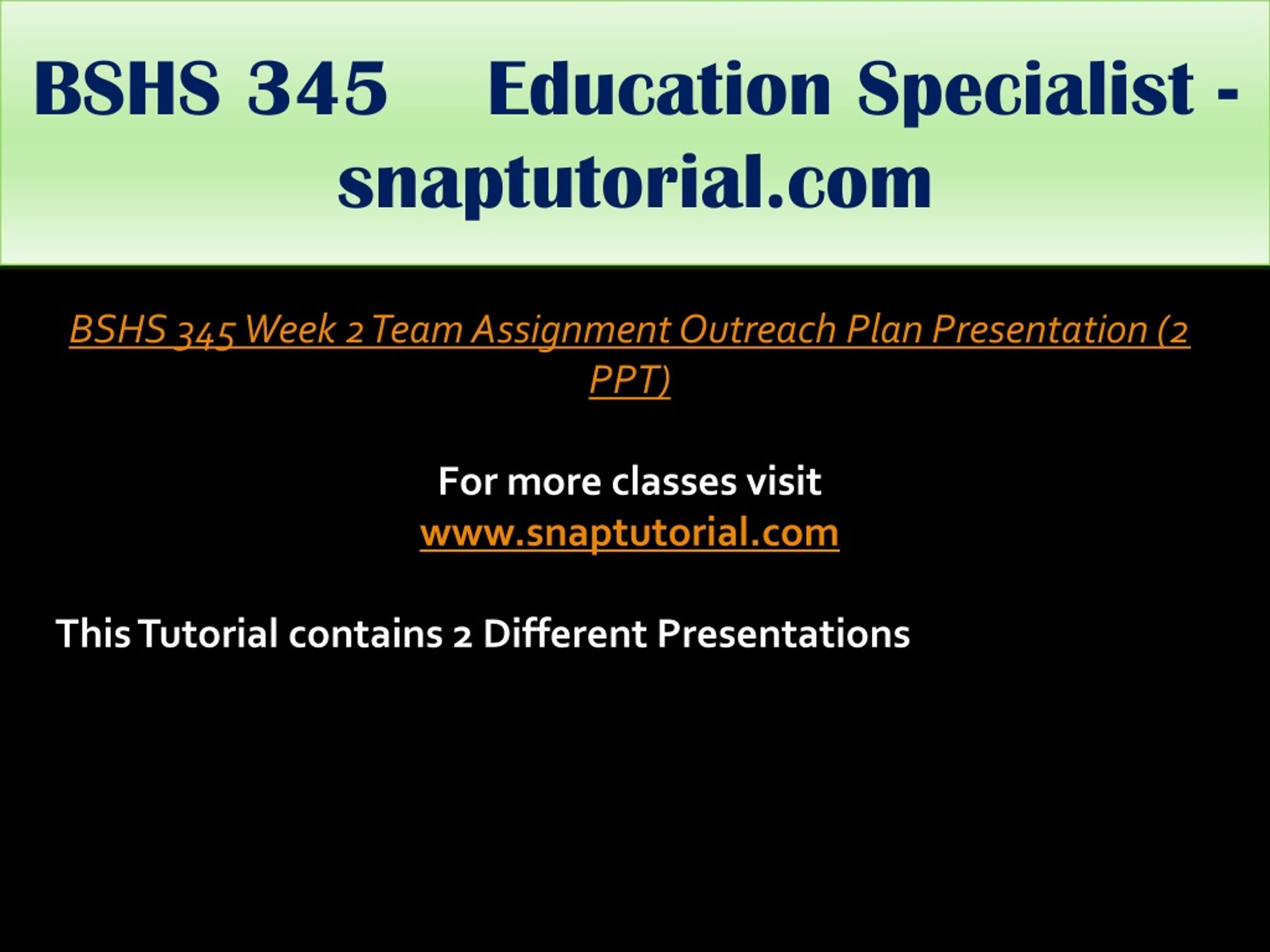 BSHS 345 Education Specialist - snaptutorial.com

BSHS 345 Week 2 Team Assignment Outreach Plan Presentation (2 PPT)

For more classes visit
www.snaptutorial.com

This Tutorial contains 2 Different Presentations